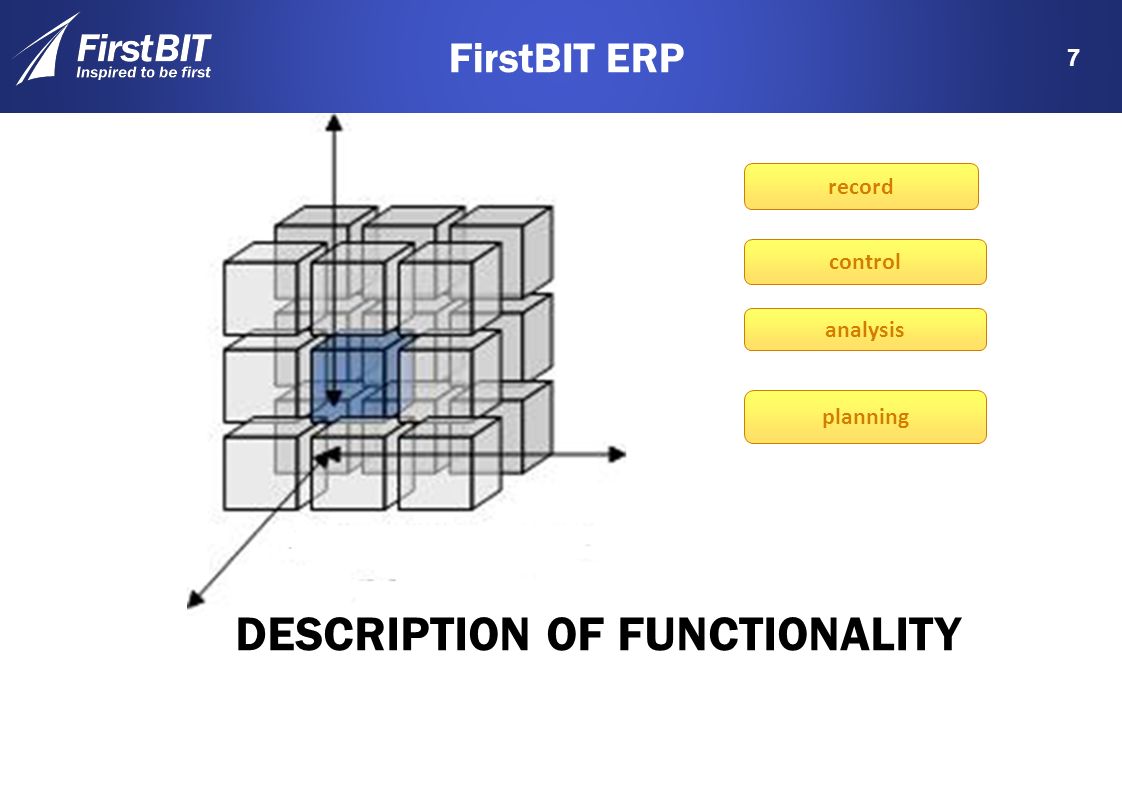 FirstBIT
Inspired to be first

FirstBIT ERP

7

record

control

analysis

planning

DESCRIPTION OF FUNCTIONALITY